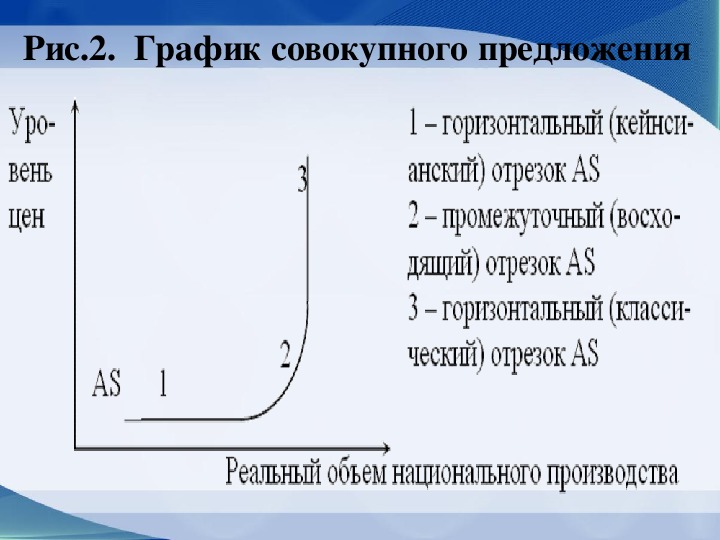 Рис.2. График совокупного предложения

Уровень цен

3

2

AS 1

Реальный объем национального производства

1 – горизонтальный (кейнсианский) отрезок AS
2 – промежуточный (восходящий) отрезок AS
3 – горизонтальный (классический) отрезок AS